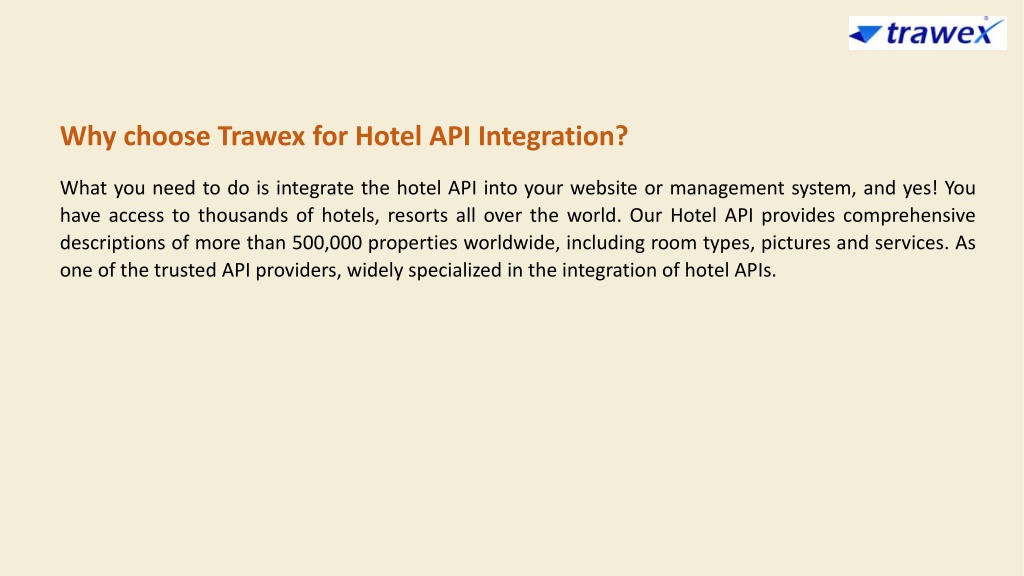 trawex

Why choose Trawex for Hotel API Integration?

What you need to do is integrate the hotel API into your website or management system, and yes! You have access to thousands of hotels, resorts all over the world. Our Hotel API provides comprehensive descriptions of more than 500,000 properties worldwide, including room types, pictures and services. As one of the trusted API providers, widely specialized in the integration of hotel APIs.